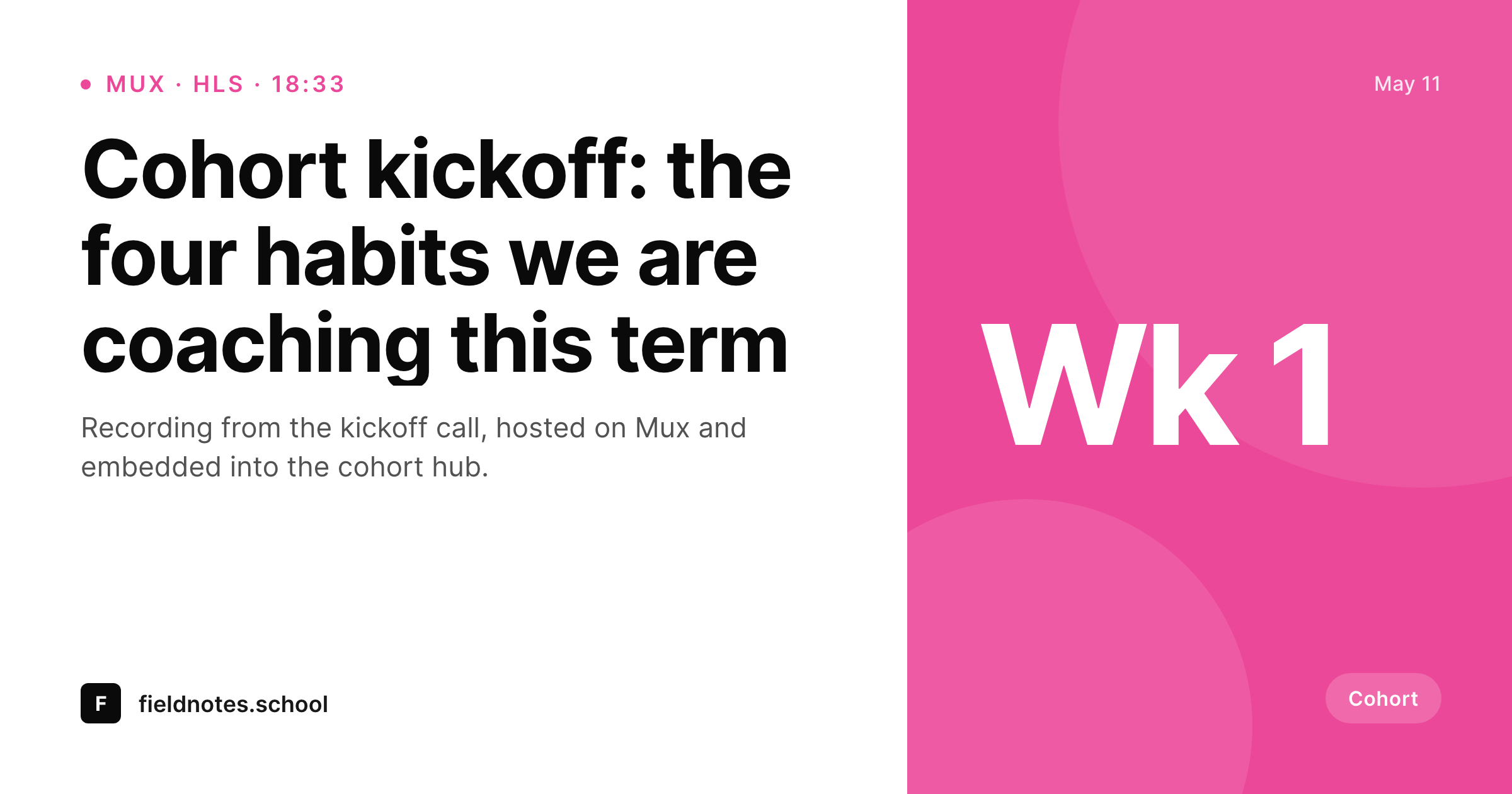 MUX · HLS · 18:33

Cohort kickoff: the four habits we are coaching this term

Recording from the kickoff call, hosted on Mux and embedded into the cohort hub.

F fieldnotes.school

May 11

Wk 1

Cohort